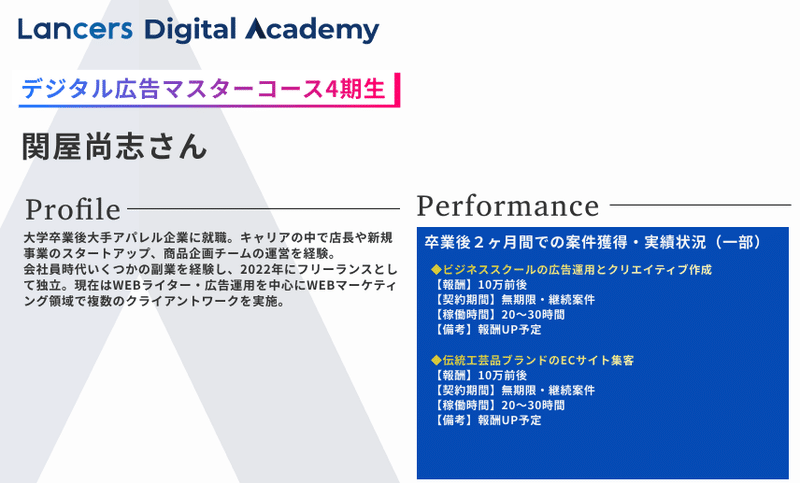 Lancers Digital Academy

デジタル広告マスターコース4期生

関屋尚志さん

Profile

大学卒業後大手アパレル企業に就職。キャリアの中で店長や新規事業のスタートアップ、商品企画チームの運営を経験。
会社員時代いくつかの副業を経験し、2022年にフリーランスとして独立。現在はWEBライター・広告運用を中心にWEBマーケティング領域で複数のクライアントワークを実施。

Performance

卒業後２ヶ月間での案件獲得・実績状況（一部）

◆ビジネススクールの広告運用とクリエイティブ作成
【報酬】10万前後
【契約期間】無期限・継続案件
【稼働時間】20〜30時間
【備考】報酬UP予定

◆伝統工芸品ブランドのECサイト集客
【報酬】10万前後
【契約期間】無期限・継続案件
【稼働時間】20〜30時間
【備考】報酬UP予定